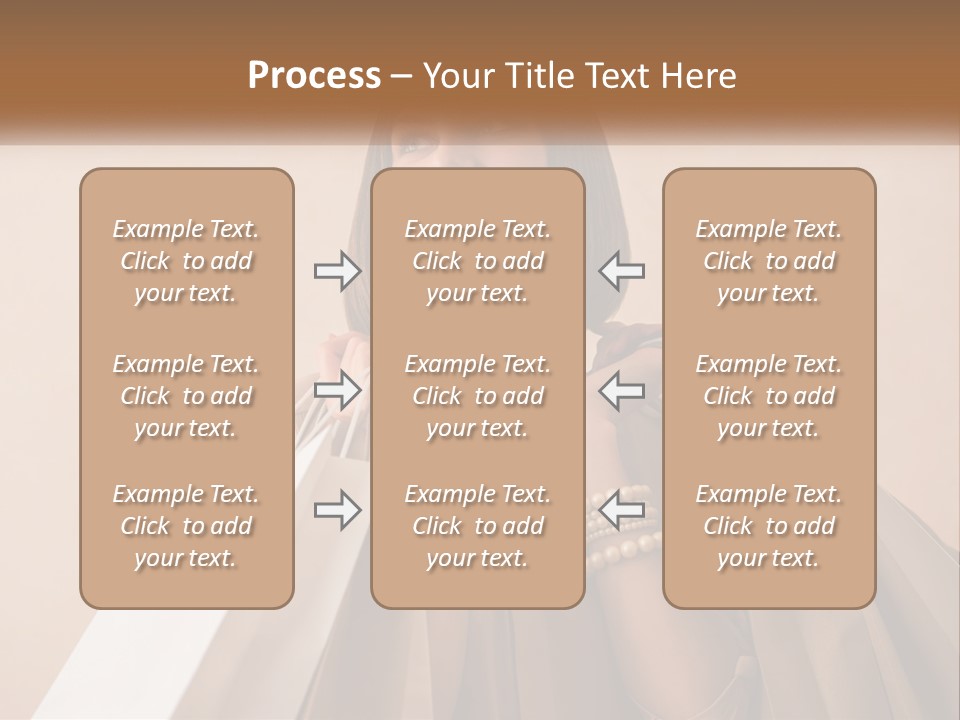 Process – Your Title Text Here

Example Text. Click to add your text.

Example Text. Click to add your text.

Example Text. Click to add your text.

Example Text. Click to add your text.

Example Text. Click to add your text.

Example Text. Click to add your text.

Example Text. Click to add your text.

Example Text. Click to add your text.

Example Text. Click to add your text.